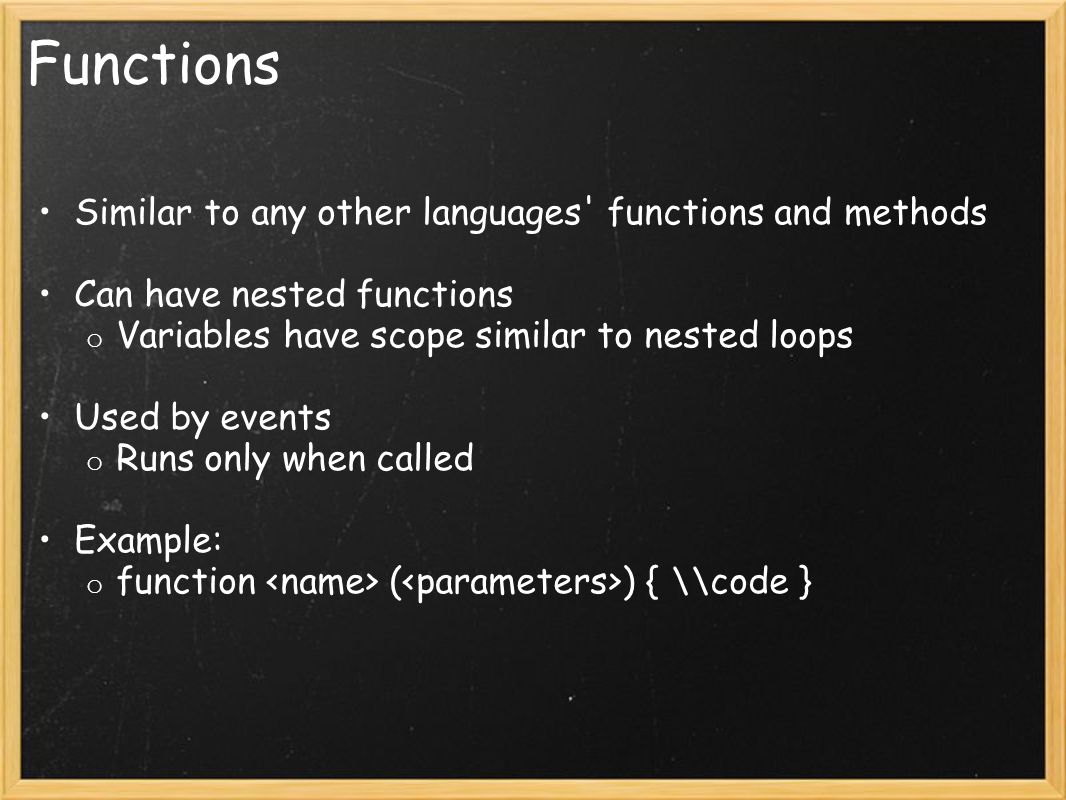 Functions

• Similar to any other languages' functions and methods

• Can have nested functions
  o Variables have scope similar to nested loops

• Used by events
  o Runs only when called

• Example:
  o function <name> (<parameters>) { \\code }